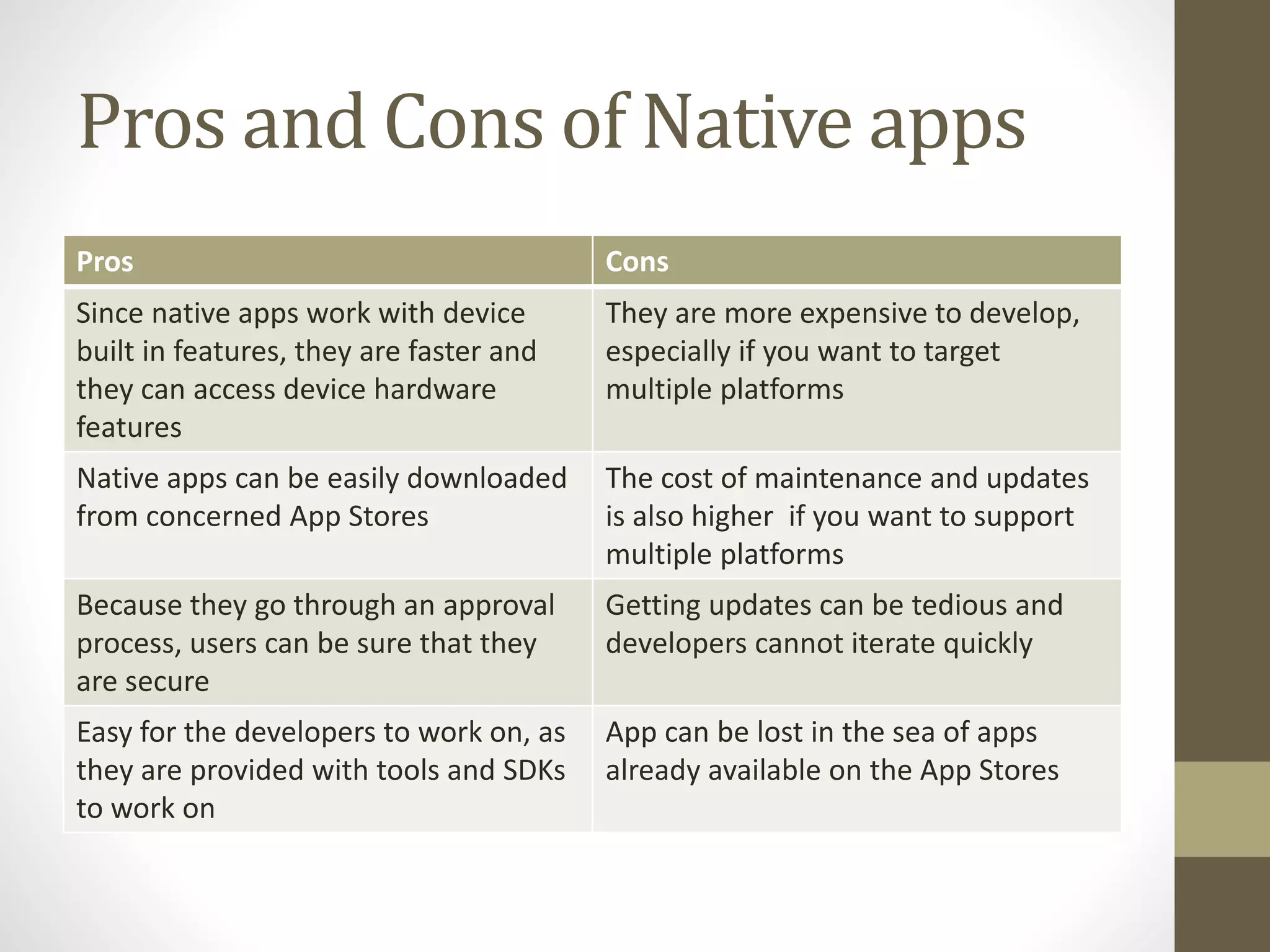 Pros and Cons of Native apps

| Pros | Cons |
|---|---|
| Since native apps work with device built in features, they are faster and they can access device hardware features | They are more expensive to develop, especially if you want to target multiple platforms |
| Native apps can be easily downloaded from concerned App Stores | The cost of maintenance and updates is also higher  if you want to support multiple platforms |
| Because they go through an approval process, users can be sure that they are secure | Getting updates can be tedious and developers cannot iterate quickly |
| Easy for the developers to work on, as they are provided with tools and SDKs to work on | App can be lost in the sea of apps already available on the App Stores |